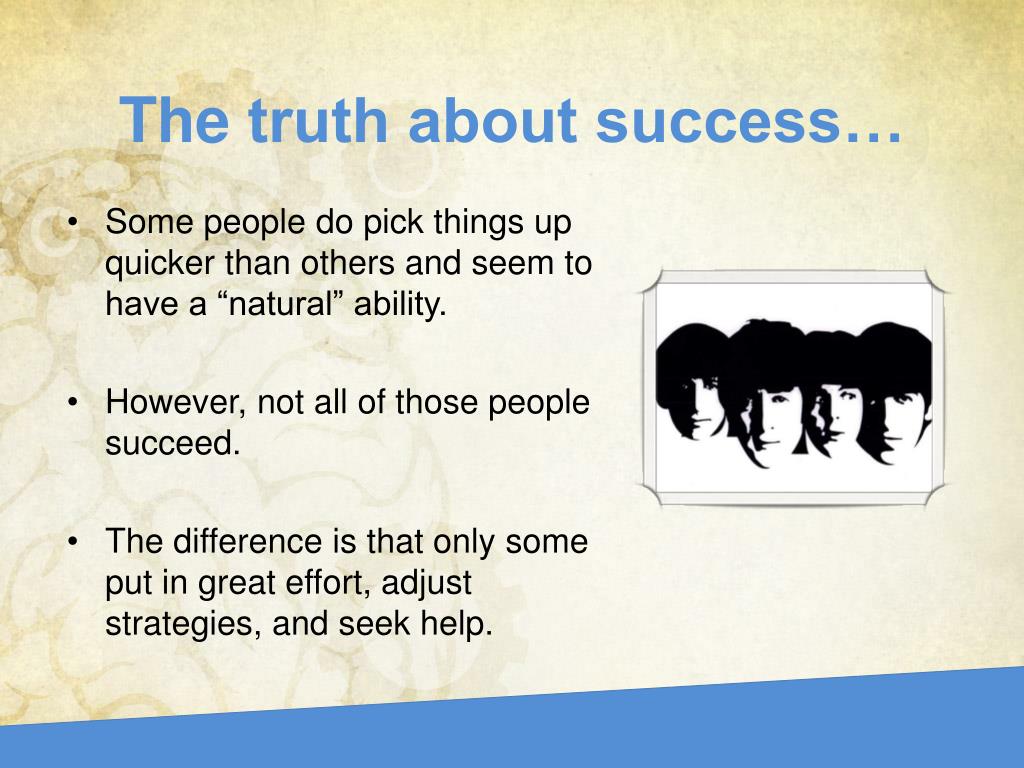 The truth about success…

• Some people do pick things up quicker than others and seem to have a “natural” ability.

• However, not all of those people succeed.

• The difference is that only some put in great effort, adjust strategies, and seek help.